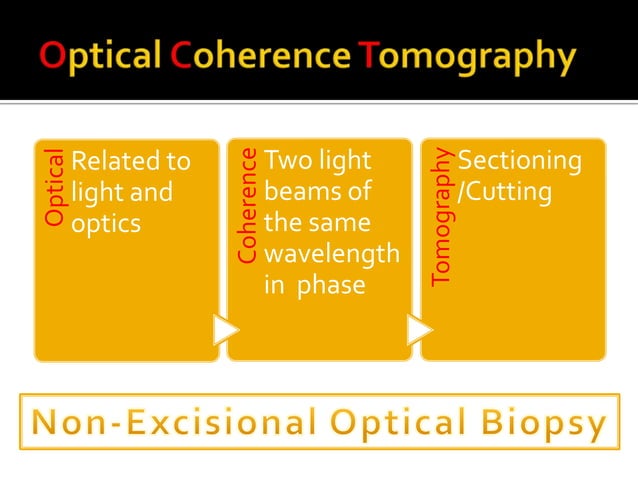 Optical Coherence Tomography

Optical
Related to light and optics

Coherence
Two light beams of the same wavelength in phase

Tomography
Sectioning /Cutting

Non-Excisional Optical Biopsy